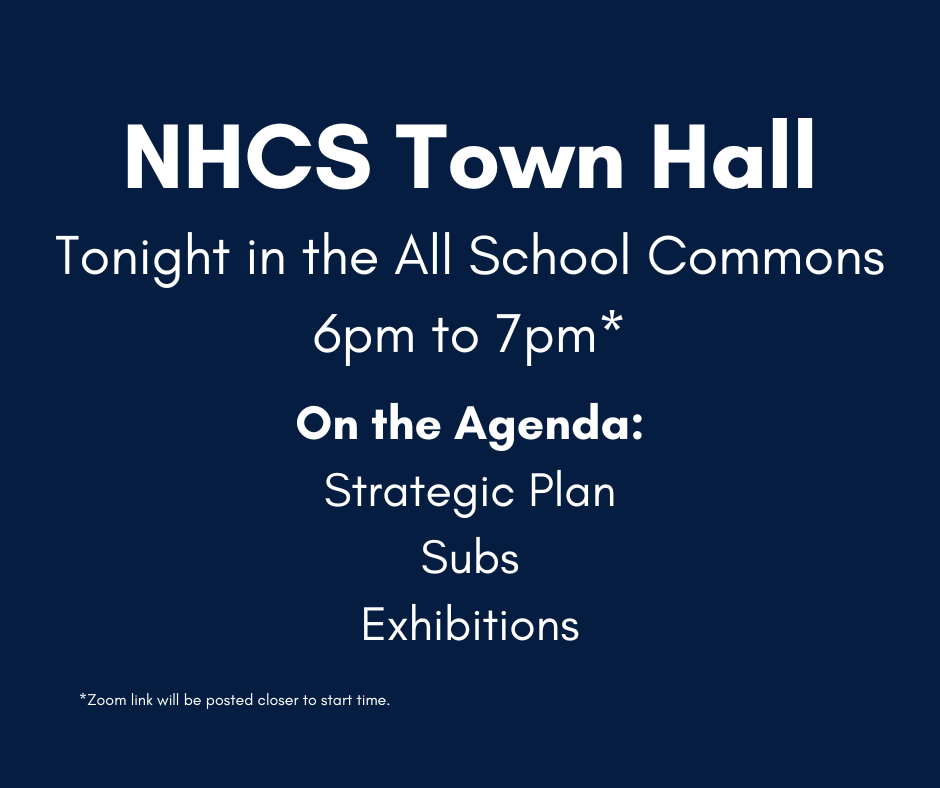 NHCS Town Hall
Tonight in the All School Commons
6pm to 7pm*

On the Agenda:
Strategic Plan
Subs
Exhibitions

*Zoom link will be posted closer to start time.